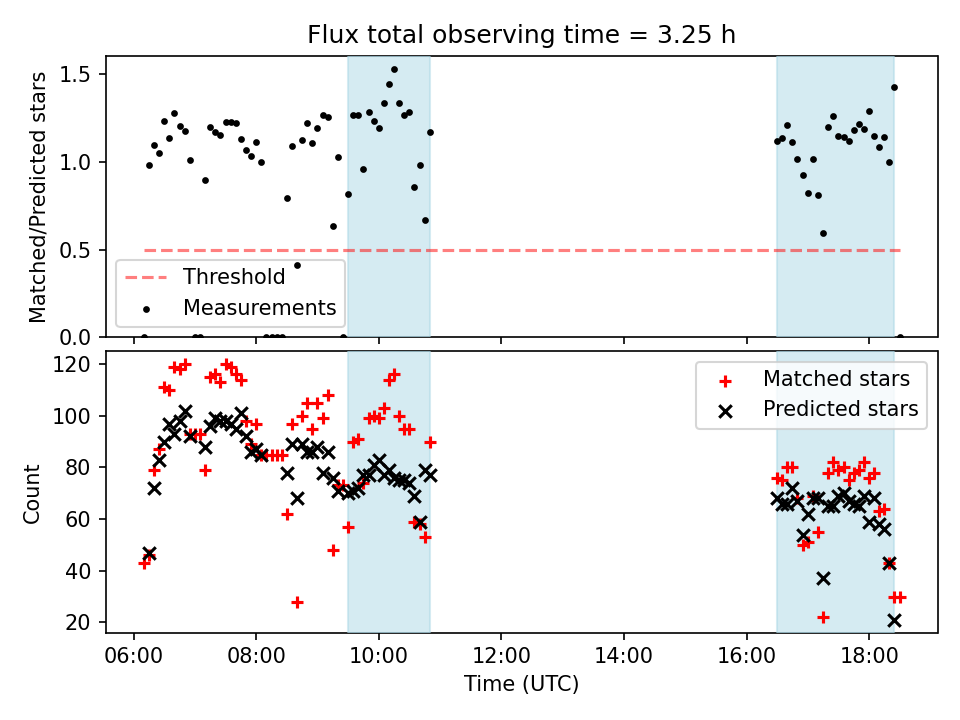 Flux total observing time = 3.25 h

Matched/Predicted stars

1.5
1.0
0.5
0.0

Threshold
Measurements

Count

120
100
80
60
40
20

Matched stars
Predicted stars

06:00
08:00
10:00
12:00
14:00
16:00
18:00

Time (UTC)